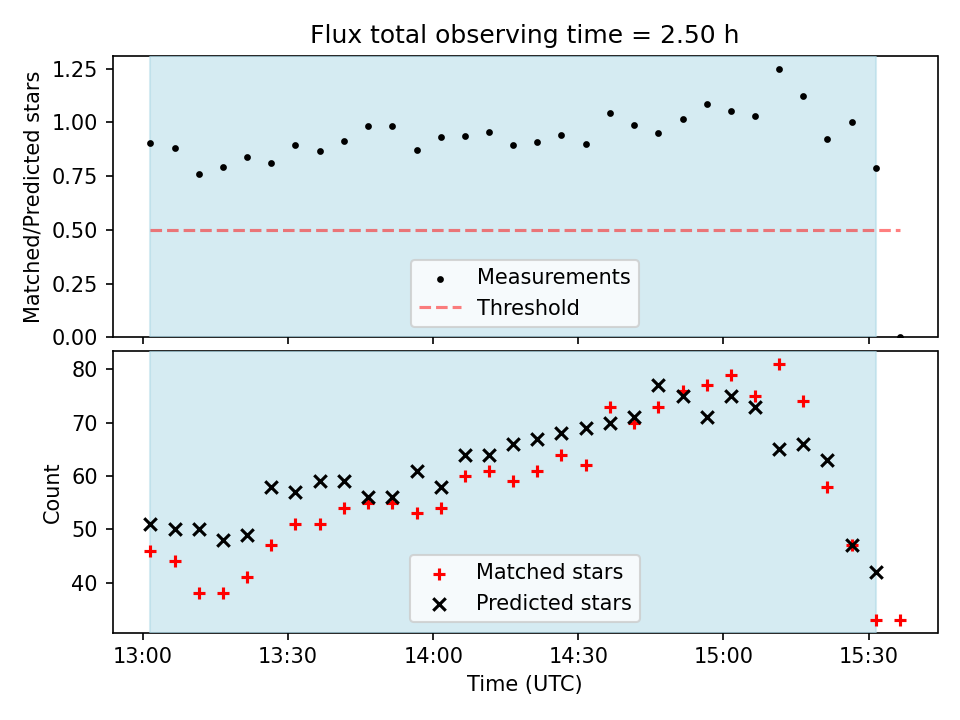 Flux total observing time = 2.50 h

Matched/Predicted stars

1.25
1.00
0.75
0.50
0.25
0.00

Measurements
Threshold

Count

80
70
60
50
40

Matched stars
Predicted stars

13:00
13:30
14:00
14:30
15:00
15:30

Time (UTC)